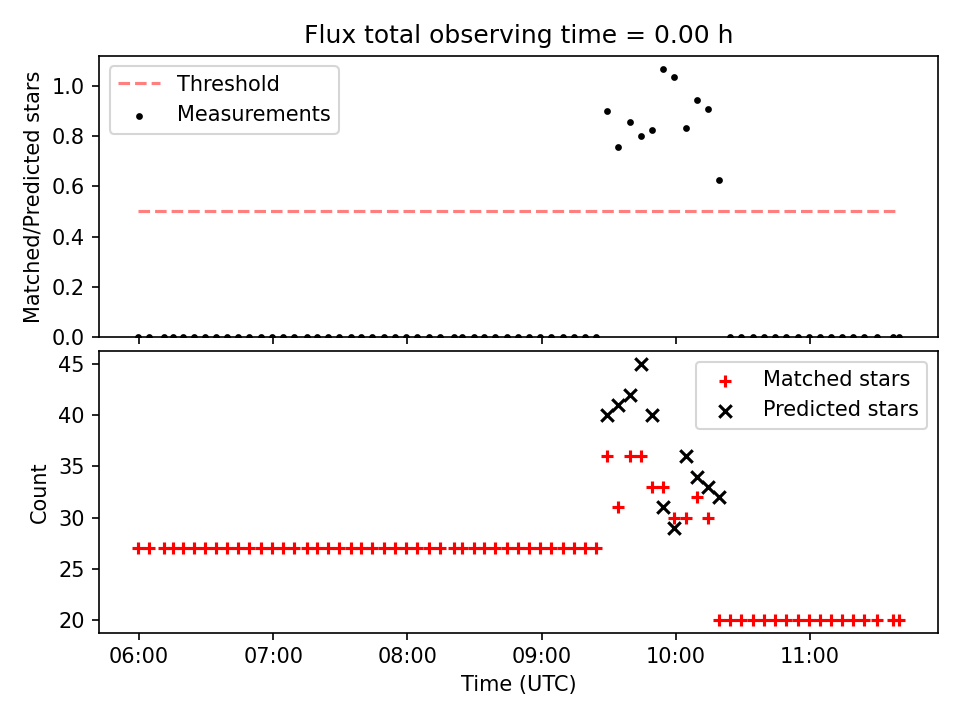 Flux total observing time = 0.00 h

Threshold
Measurements

Matched/Predicted stars

1.0
0.8
0.6
0.4
0.2
0.0

Matched stars
Predicted stars

Count

45
40
35
30
25
20

06:00
07:00
08:00
09:00
10:00
11:00

Time (UTC)